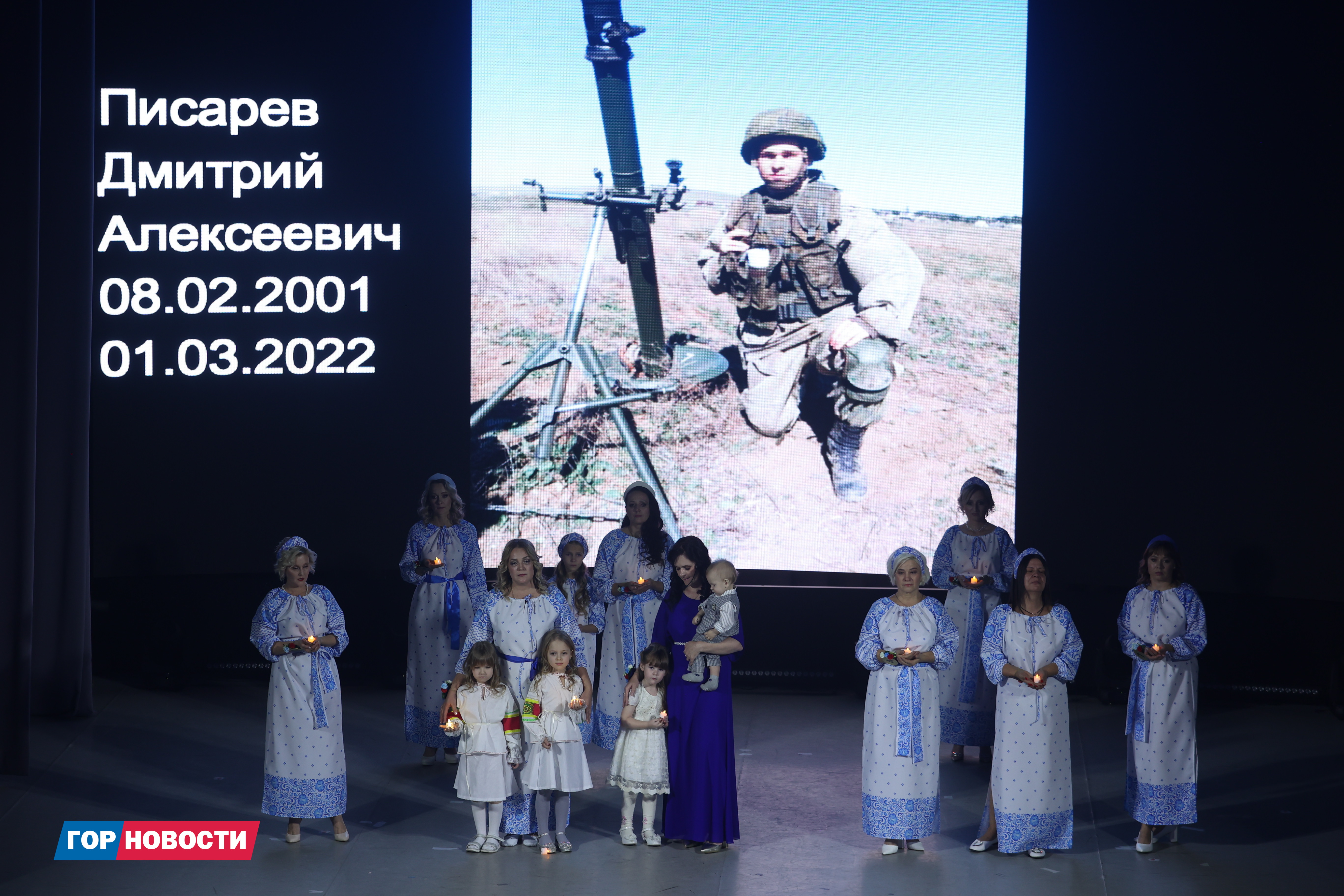 Писарев
Дмитрий
Алексеевич
08.02.2001
01.03.2022

ГОР НОВОСТИ